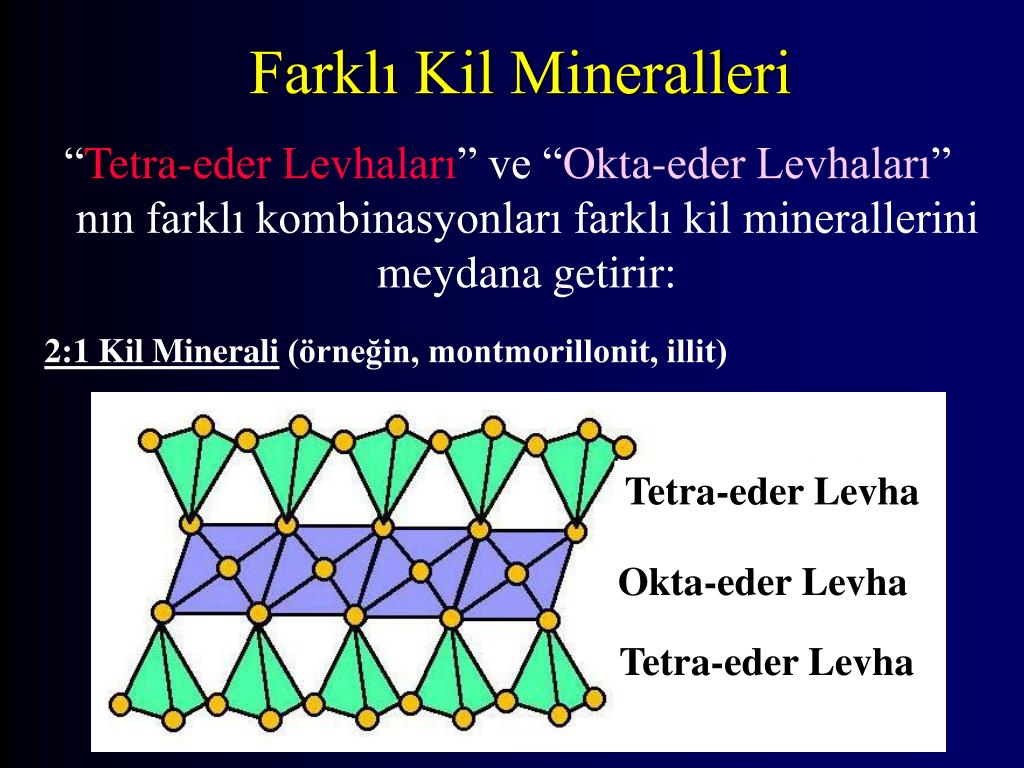 Farklı Kil Mineralleri

“Tetra-eder Levhaları” ve “Okta-eder Levhaları” nın farklı kombinasyonları farklı kil minerallerini meydana getirir:

2:1 Kil Minerali (örneğin, montmorillonit, illit)

Tetra-eder Levha

Okta-eder Levha

Tetra-eder Levha